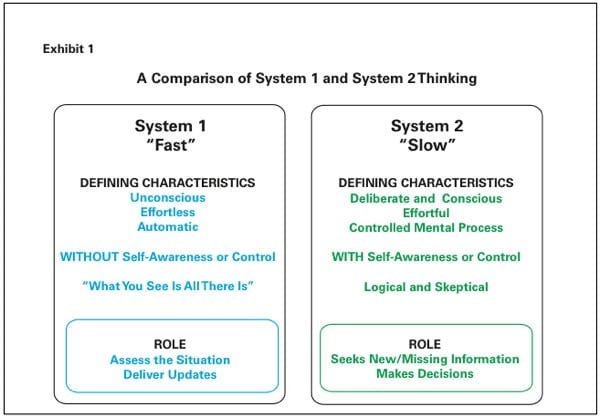 Exhibit 1

A Comparison of System 1 and System 2 Thinking

System 1
"Fast"

DEFINING CHARACTERISTICS
Unconscious
Effortless
Automatic

WITHOUT Self-Awareness or Control

"What You See Is All There Is"

ROLE
Assess the Situation
Deliver Updates

System 2
"Slow"

DEFINING CHARACTERISTICS
Deliberate and Conscious
Effortful
Controlled Mental Process

WITH Self-Awareness or Control

Logical and Skeptical

ROLE
Seeks New/Missing Information
Makes Decisions